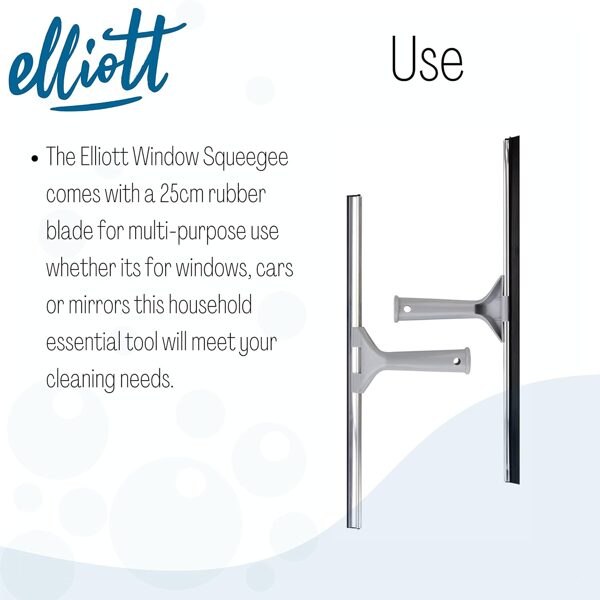 elliott

Use

• The Elliott Window Squeegee comes with a 25cm rubber blade for multi-purpose use whether its for windows, cars or mirrors this household essential tool will meet your cleaning needs.